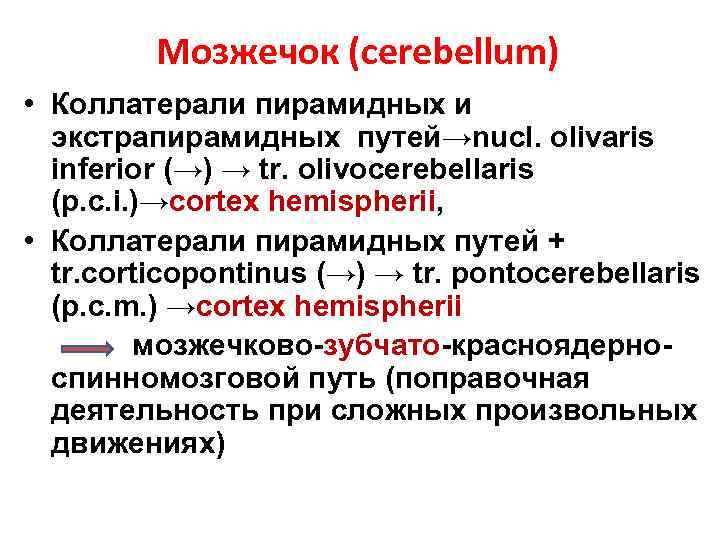 Мозжечок (cerebellum)

• Коллатерали пирамидных и экстрапирамидных путей→nucl. olivaris inferior (→) → tr. olivocerebellaris (p.c.i.)→cortex hemispherii,

• Коллатерали пирамидных путей + tr.corticopontinus (→) → tr. pontocerebellaris (p.c.m.) →cortex hemispherii

мозжечково-зубчато-красноядерно-спинномозговой путь (поправочная деятельность при сложных произвольных движениях)